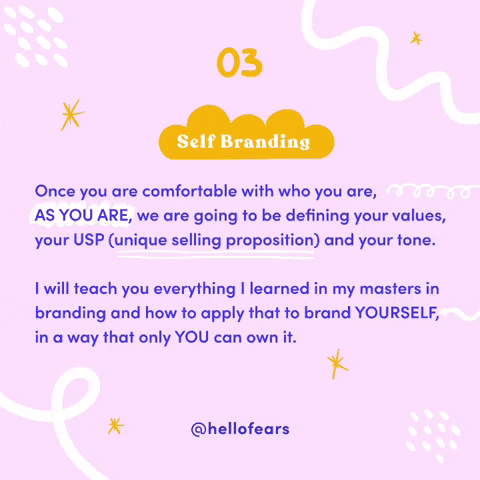 03

Self Branding

Once you are comfortable with who you are, AS YOU ARE, we are going to be defining your values, your USP (unique selling proposition) and your tone.

I will teach you everything I learned in my masters in branding and how to apply that to brand YOURSELF, in a way that only YOU can own it.

@hellofears